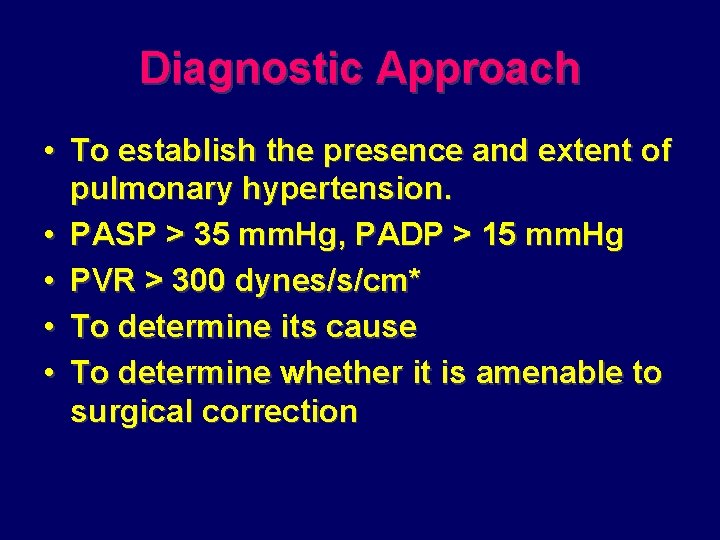 Diagnostic Approach

• To establish the presence and extent of pulmonary hypertension.
• PASP > 35 mmHg, PADP > 15 mmHg
• PVR > 300 dynes/s/cm*
• To determine its cause
• To determine whether it is amenable to surgical correction